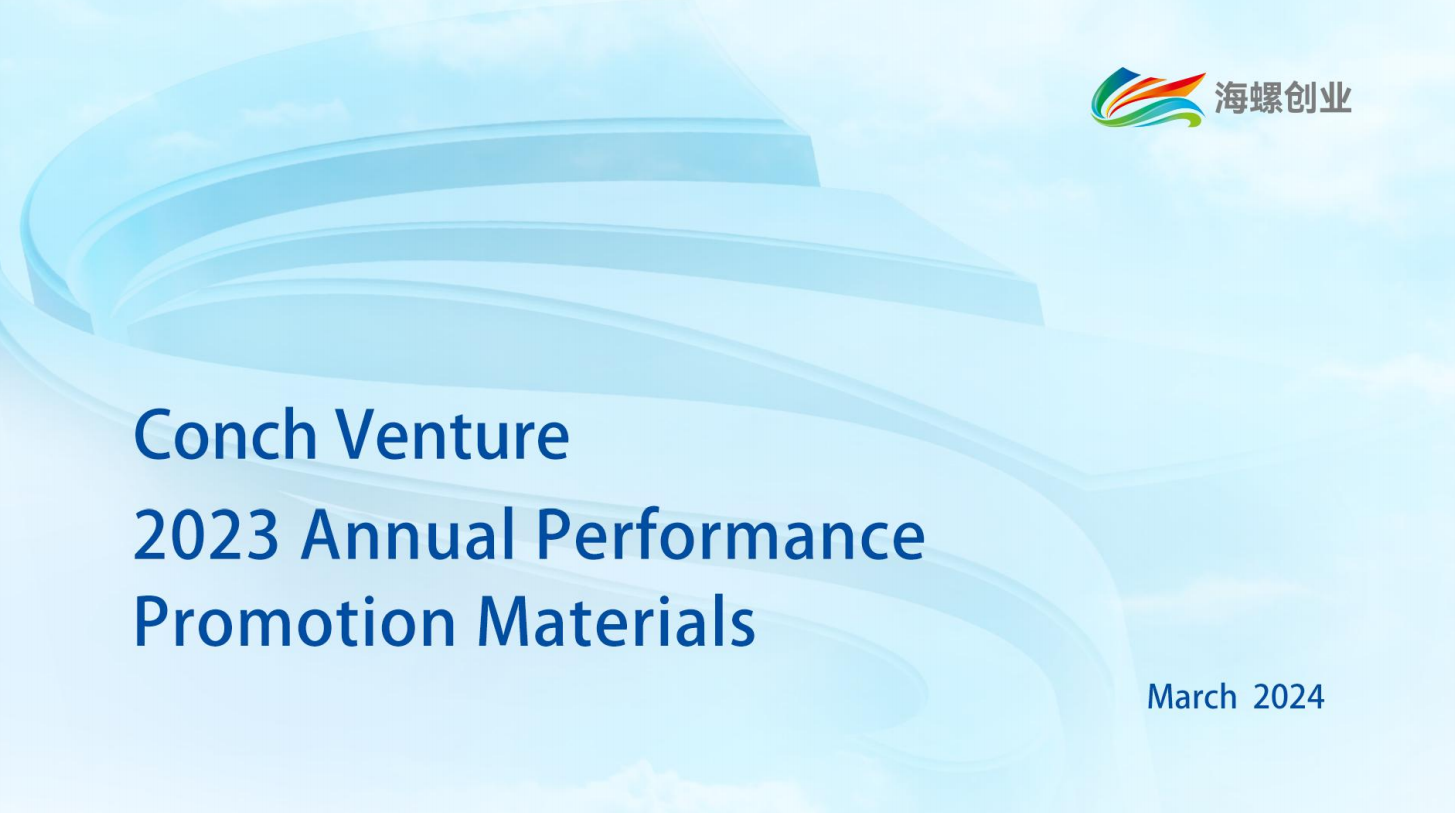 海螺创业

Conch Venture

2023 Annual Performance Promotion Materials

March 2024